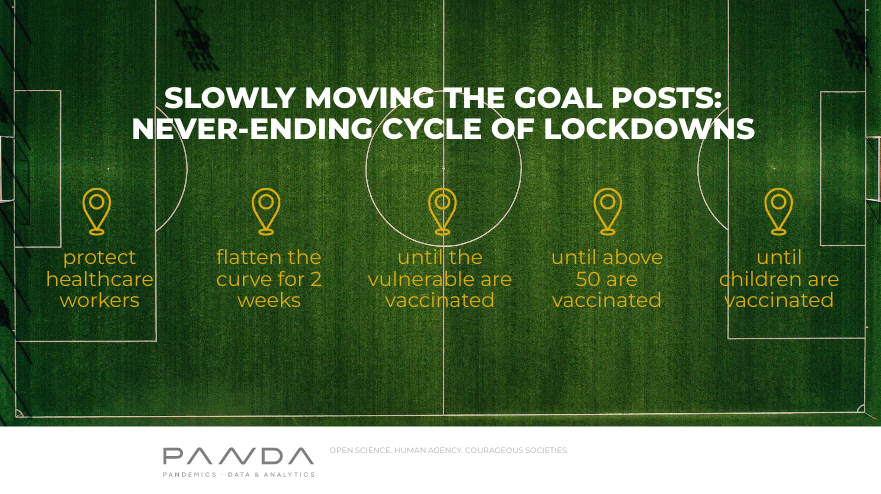 SLOWLY MOVING THE GOAL POSTS: NEVER-ENDING CYCLE OF LOCKDOWNS

protect healthcare workers

flatten the curve for 2 weeks

until the vulnerable are vaccinated

until above 50 are vaccinated

until children are vaccinated

PANDA
PANDEMICS · DATA & ANALYTICS

OPEN SCIENCE. HUMAN AGENCY. COURAGEOUS SOCIETIES.